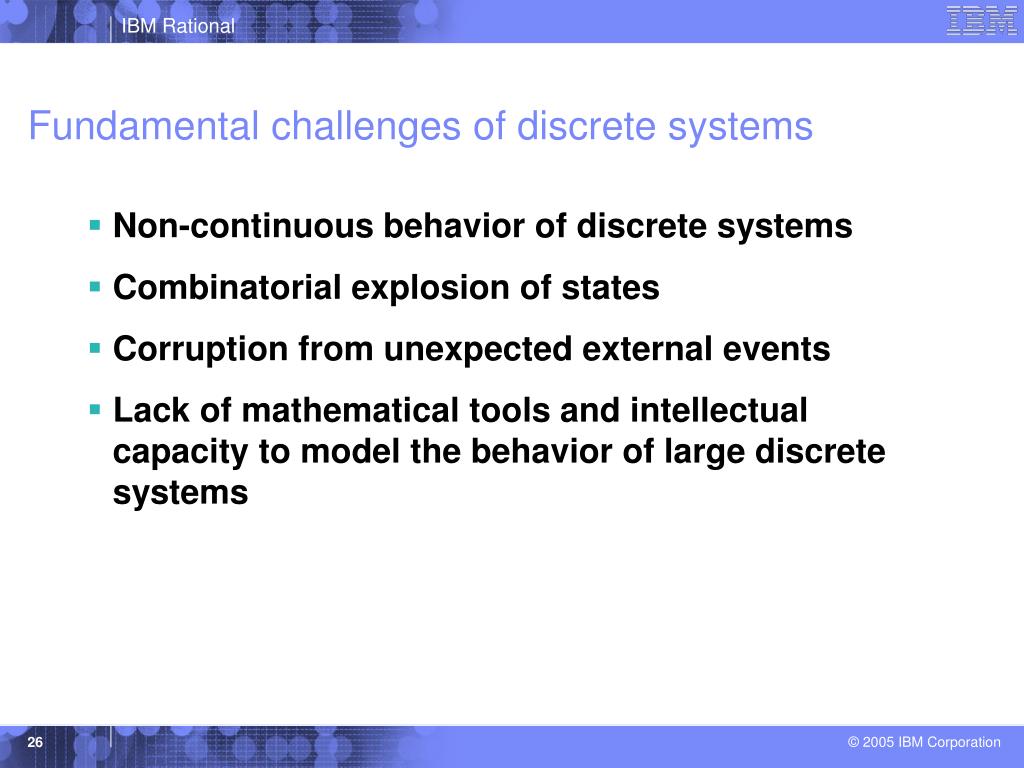 IBM Rational

IBM

Fundamental challenges of discrete systems

▪ Non-continuous behavior of discrete systems

▪ Combinatorial explosion of states

▪ Corruption from unexpected external events

▪ Lack of mathematical tools and intellectual capacity to model the behavior of large discrete systems

26

© 2005 IBM Corporation